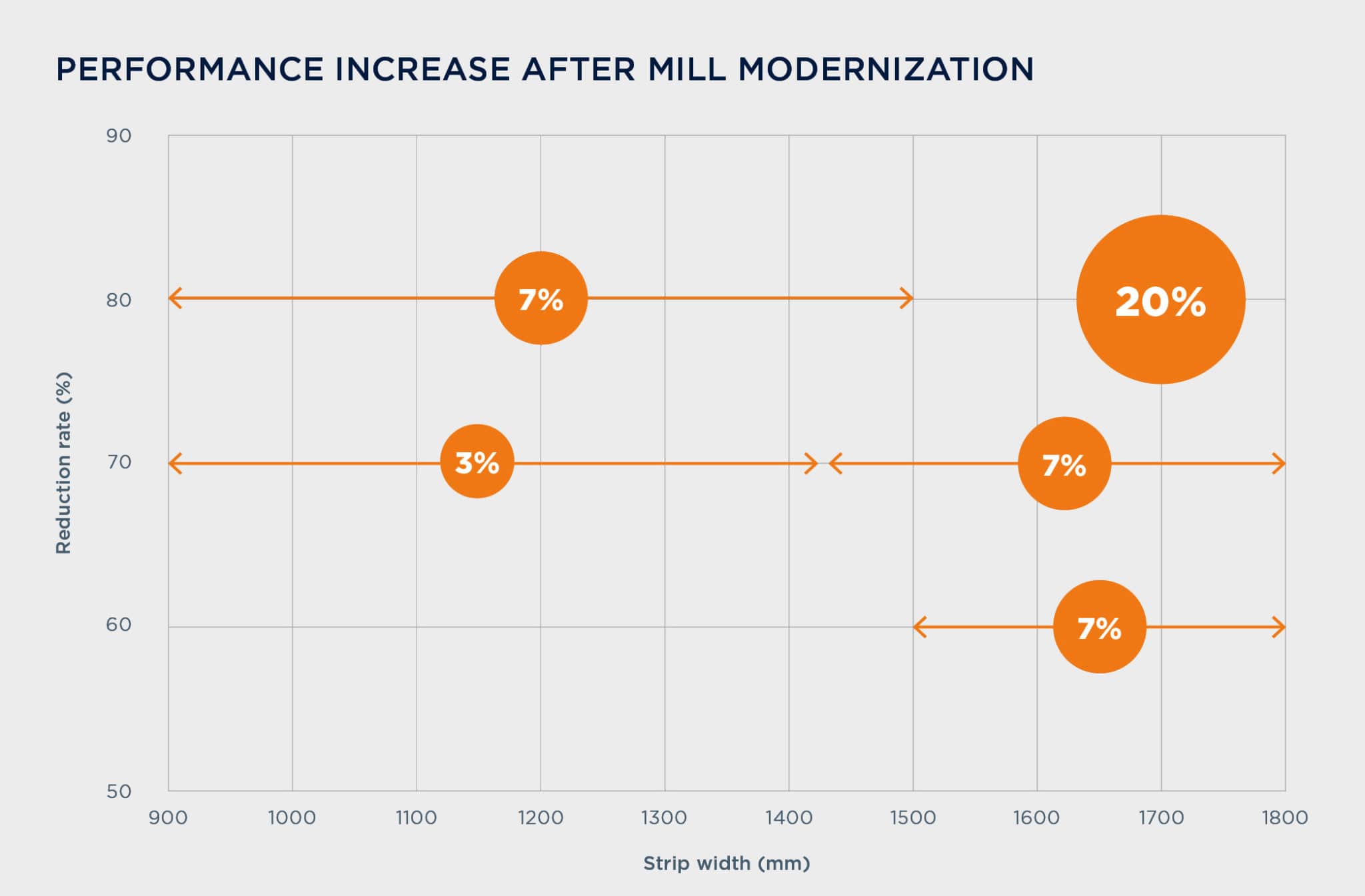 PERFORMANCE INCREASE AFTER MILL MODERNIZATION

90
80
70
60
50

Reduction rate (%)

7%
20%
3%
7%
7%

900 1000 1100 1200 1300 1400 1500 1600 1700 1800

Strip width (mm)